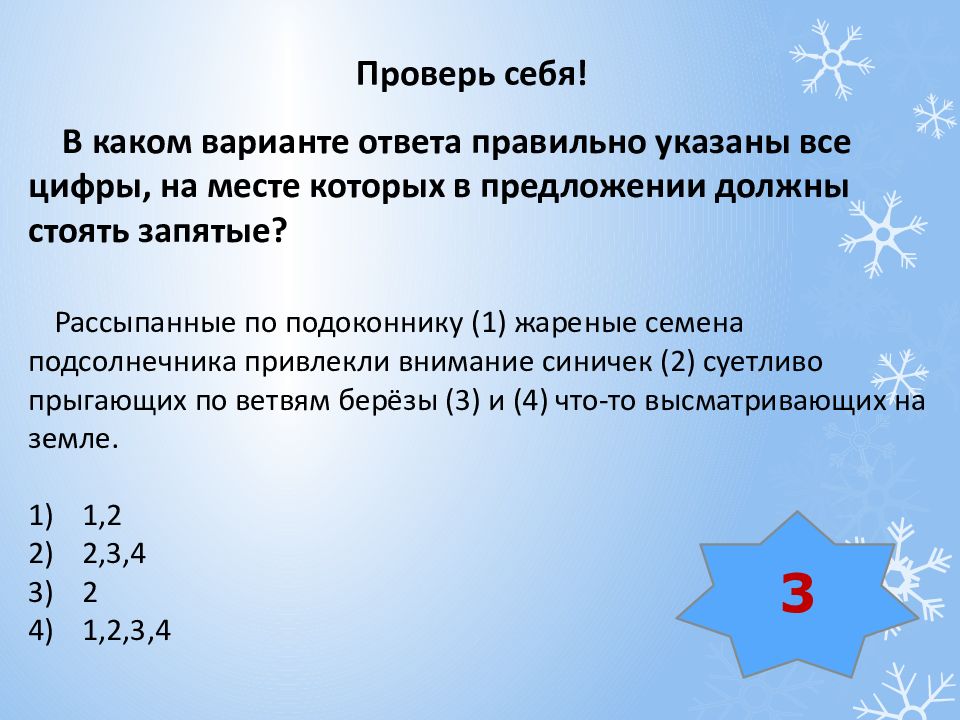 Проверь себя!

В каком варианте ответа правильно указаны все цифры, на месте которых в предложении должны стоять запятые?

Рассыпанные по подоконнику (1) жареные семена подсолнечника привлекли внимание синичек (2) суетливо прыгающих по ветвям берёзы (3) и (4) что-то высматривающих на земле.

1) 1,2
2) 2,3,4
3) 2
4) 1,2,3,4

3